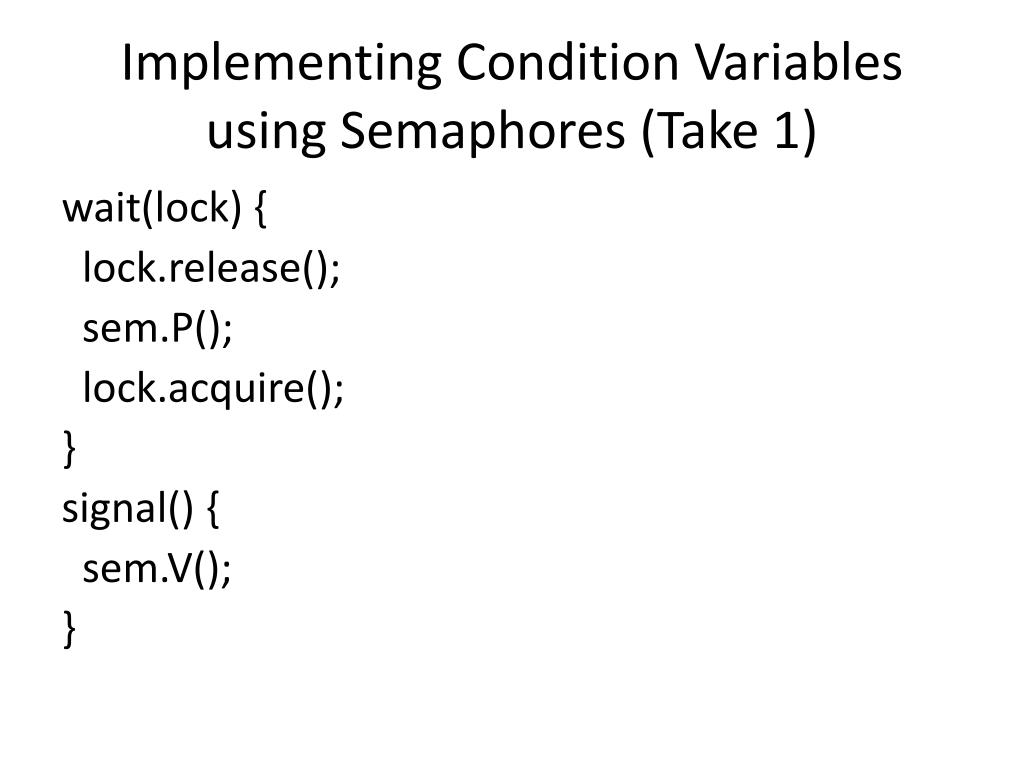 Implementing Condition Variables using Semaphores (Take 1)

wait(lock) {
  lock.release();
  sem.P();
  lock.acquire();
}
signal() {
  sem.V();
}